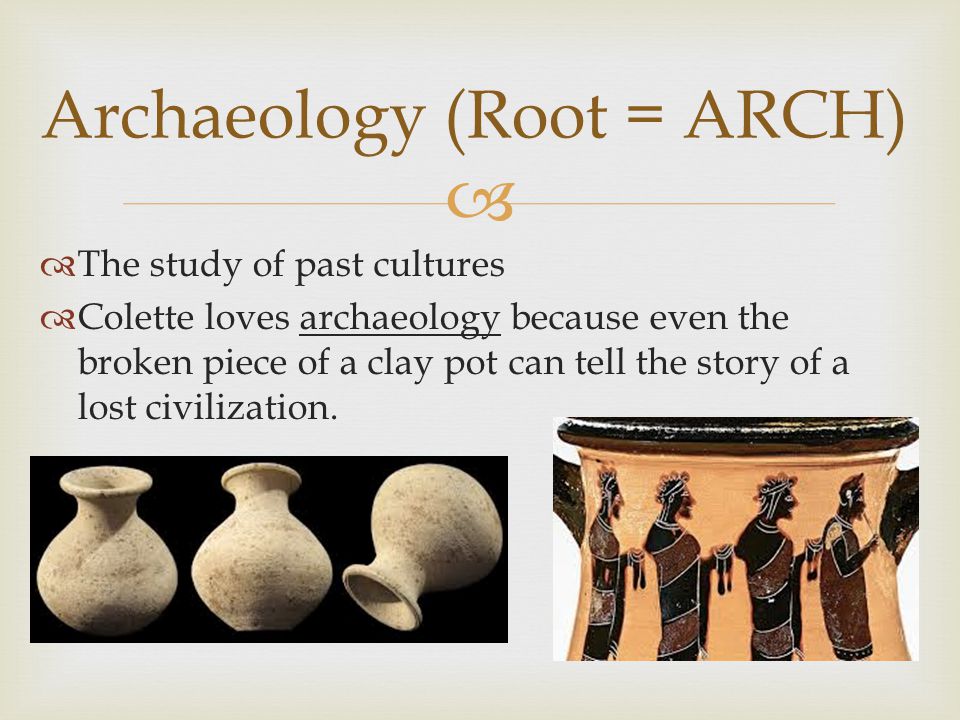 Archaeology (Root = ARCH)

The study of past cultures

Colette loves archaeology because even the broken piece of a clay pot can tell the story of a lost civilization.